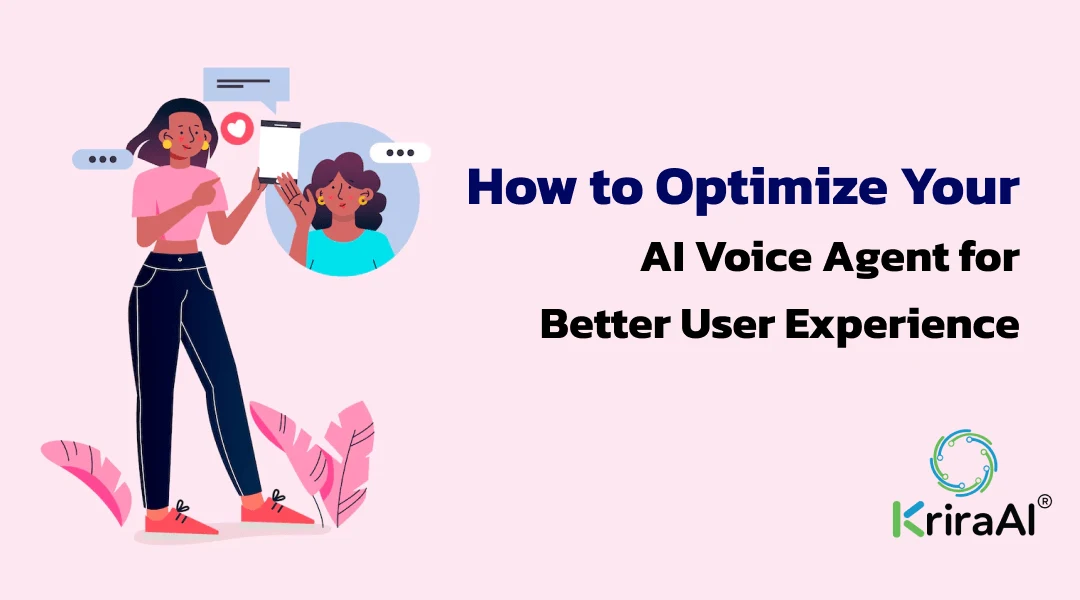 How to Optimize Your
AI Voice Agent for
Better User Experience

KriraAI®